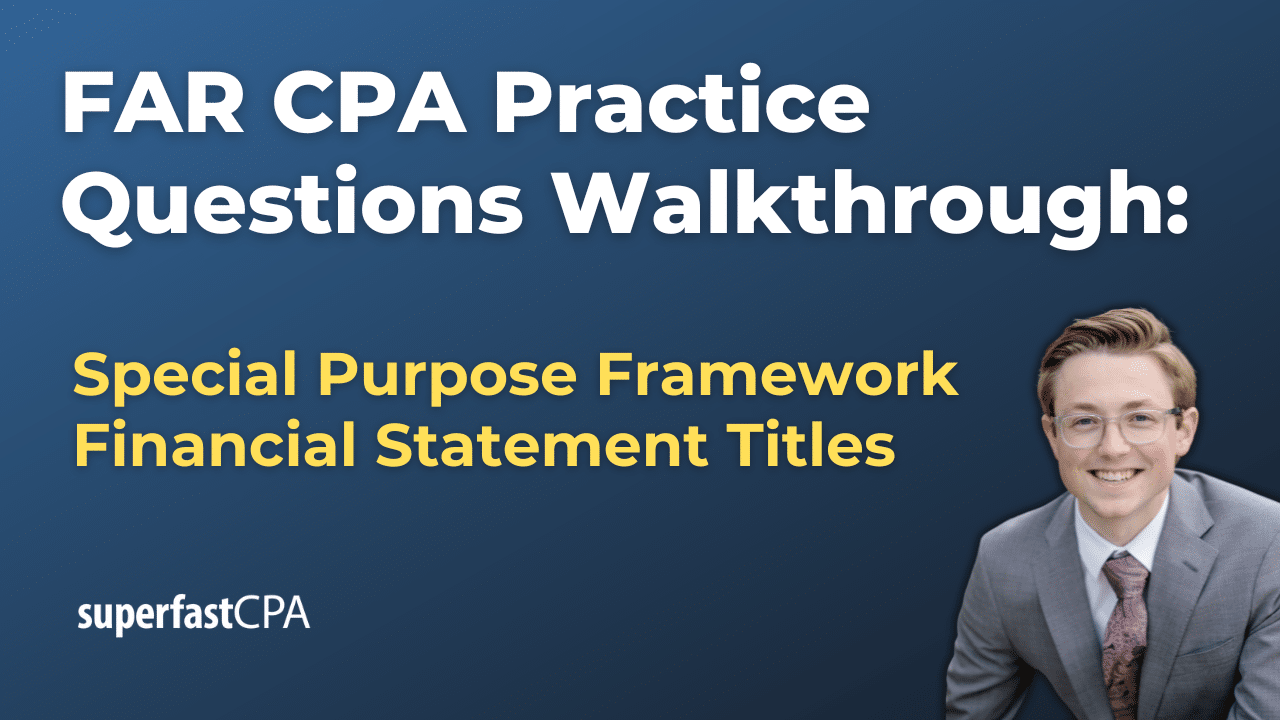 FAR CPA Practice Questions Walkthrough:

Special Purpose Framework Financial Statement Titles

superfastCPA